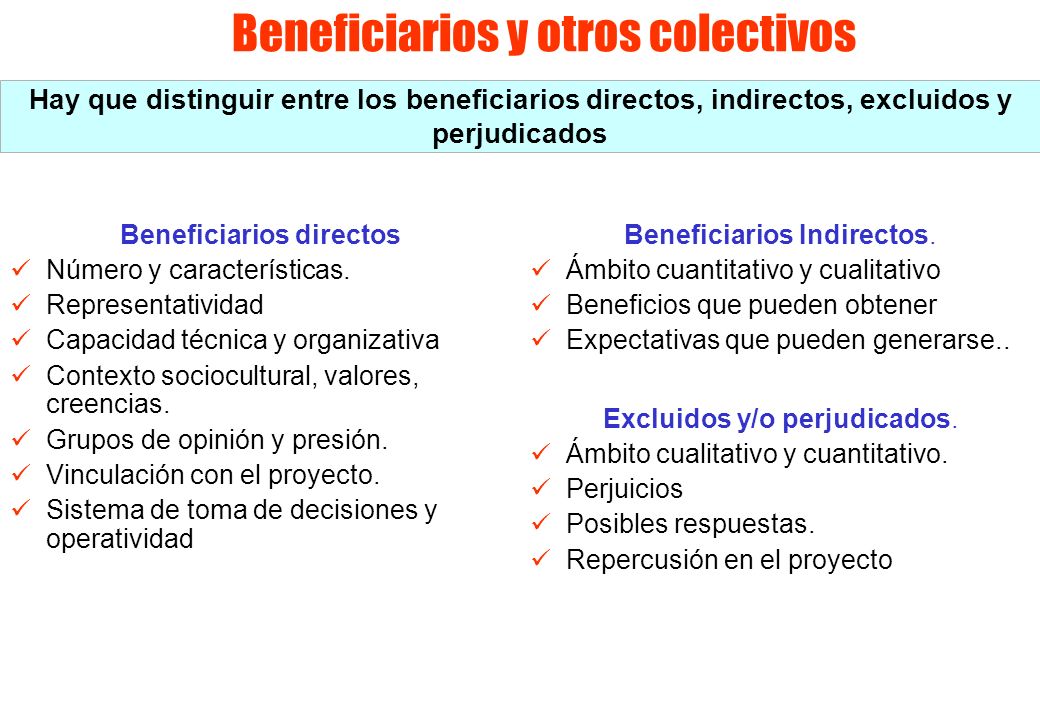 Beneficiarios y otros colectivos

Hay que distinguir entre los beneficiarios directos, indirectos, excluidos y perjudicados

Beneficiarios directos
✓ Número y características.
✓ Representatividad
✓ Capacidad técnica y organizativa
✓ Contexto sociocultural, valores, creencias.
✓ Grupos de opinión y presión.
✓ Vinculación con el proyecto.
✓ Sistema de toma de decisiones y operatividad

Beneficiarios Indirectos.
✓ Ámbito cuantitativo y cualitativo
✓ Beneficios que pueden obtener
✓ Expectativas que pueden generarse..

Excluidos y/o perjudicados.
✓ Ámbito cualitativo y cuantitativo.
✓ Perjuicios
✓ Posibles respuestas.
✓ Repercusión en el proyecto